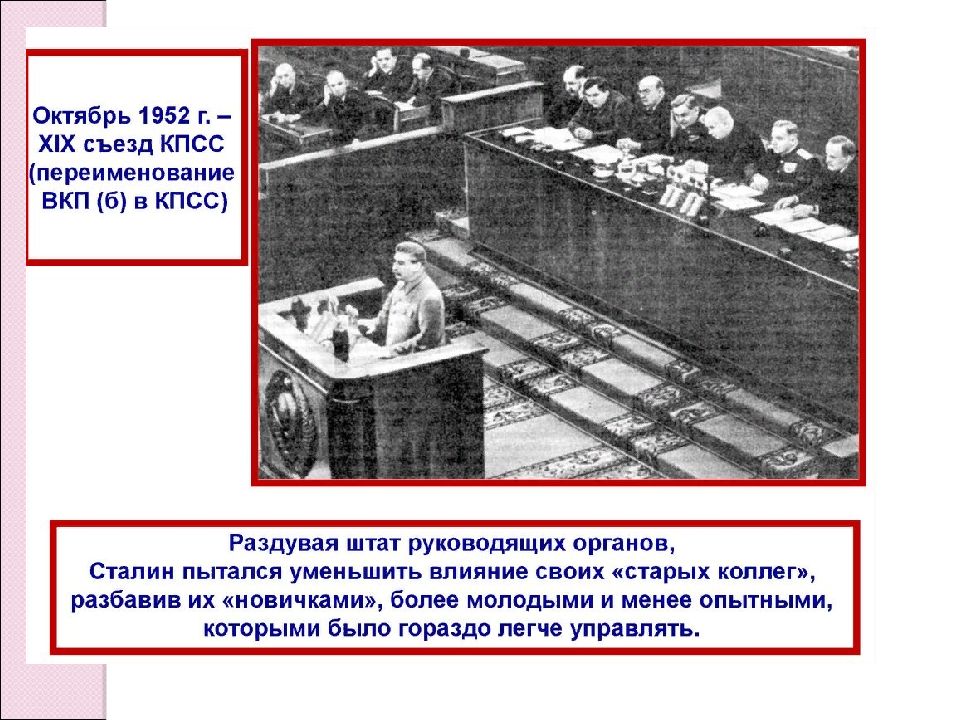 Октябрь 1952 г. – XIX съезд КПСС (переименование ВКП (б) в КПСС)

Раздувая штат руководящих органов, Сталин пытался уменьшить влияние своих «старых коллег», разбавив их «новичками», более молодыми и менее опытными, которыми было гораздо легче управлять.